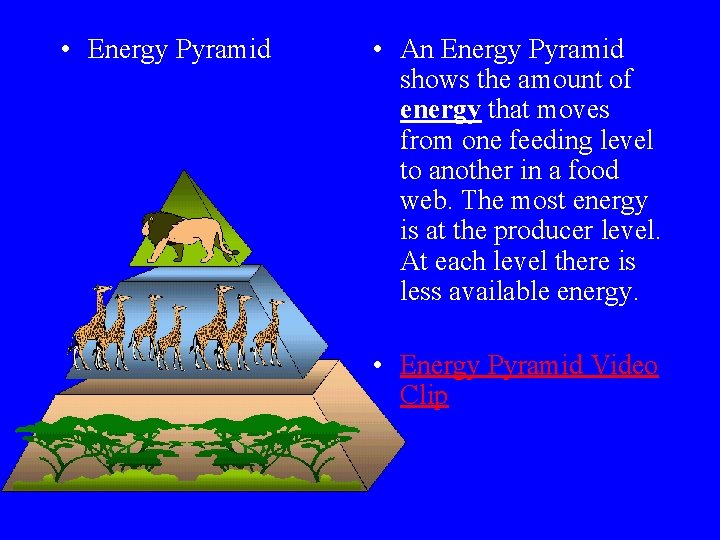 • Energy Pyramid

• An Energy Pyramid shows the amount of energy that moves from one feeding level to another in a food web. The most energy is at the producer level. At each level there is less available energy.

• Energy Pyramid Video Clip